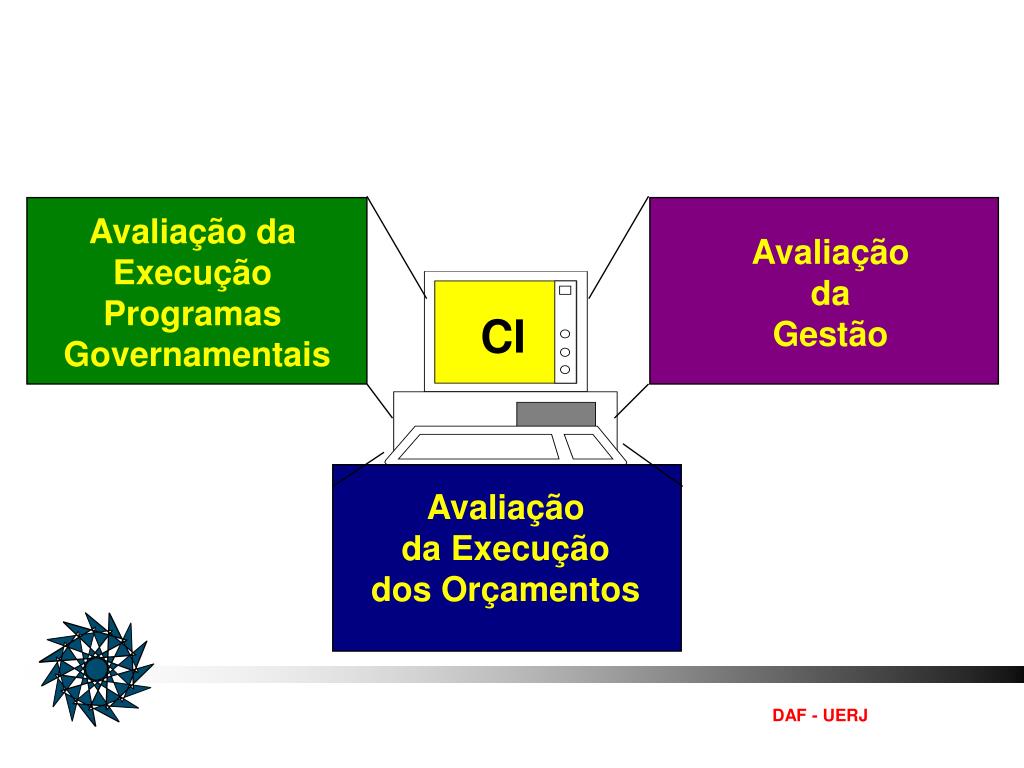 Avaliação da Execução Programas Governamentais

CI

Avaliação da Gestão

Avaliação da Execução dos Orçamentos

DAF - UERJ